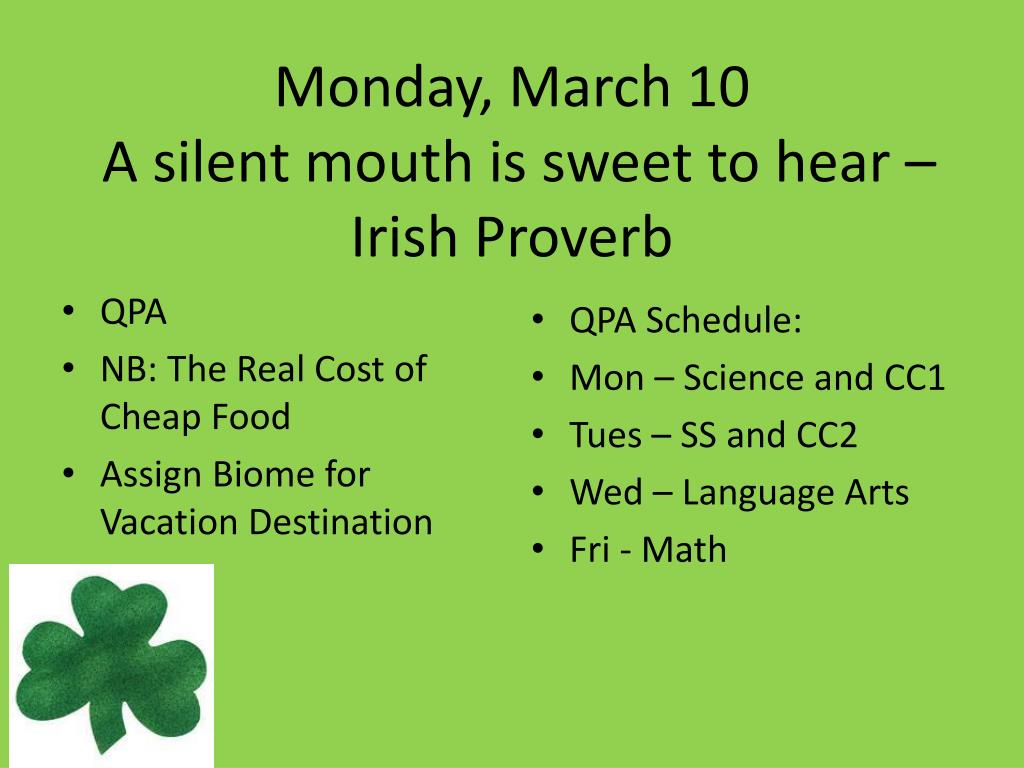 Monday, March 10
A silent mouth is sweet to hear – Irish Proverb

• QPA
• NB: The Real Cost of Cheap Food
• Assign Biome for Vacation Destination

• QPA Schedule:
• Mon – Science and CC1
• Tues – SS and CC2
• Wed – Language Arts
• Fri - Math